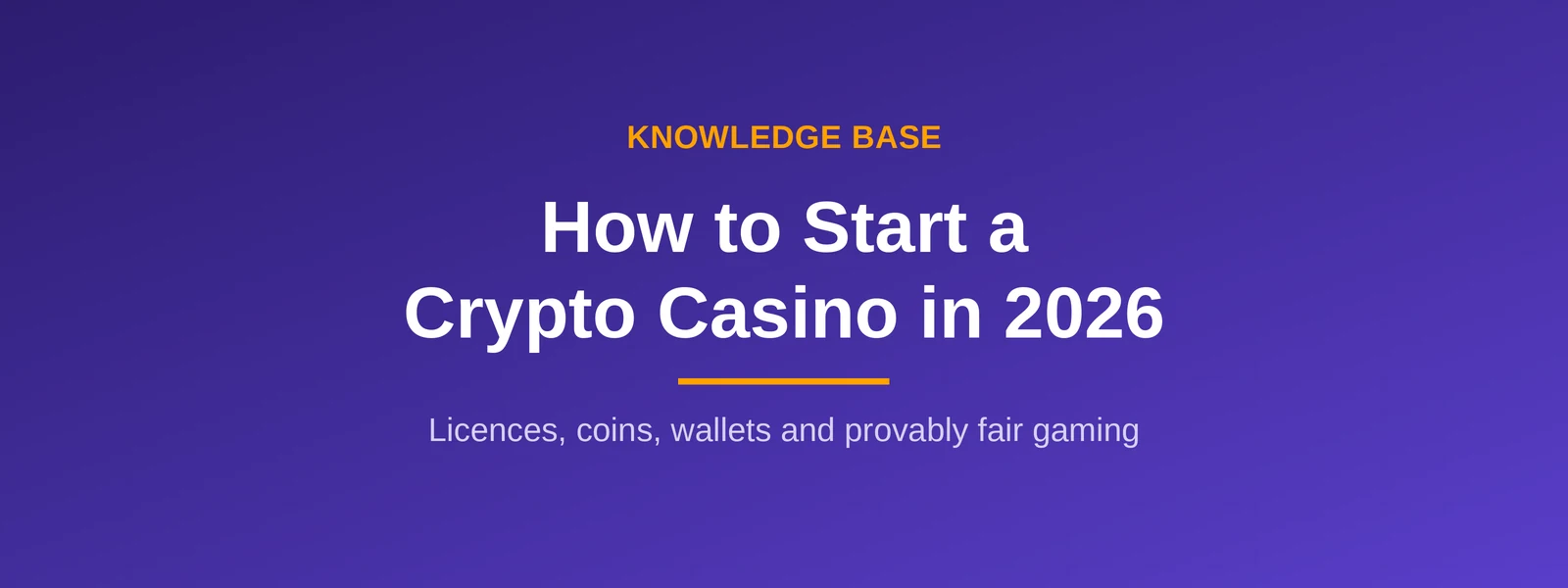 KNOWLEDGE BASE

How to Start a Crypto Casino in 2026

Licences, coins, wallets and provably fair gaming